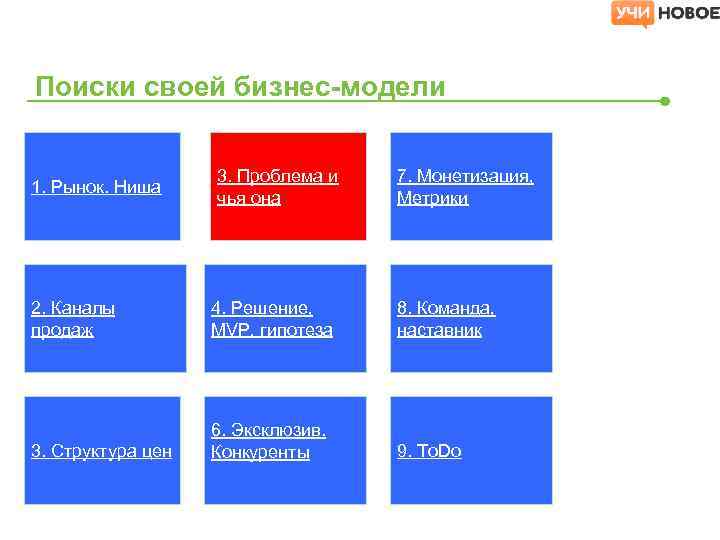 УЧИ НОВОЕ

Поиски своей бизнес-модели

1. Рынок. Ниша

3. Проблема и чья она

7. Монетизация. Метрики

2. Каналы продаж

4. Решение. MVP. гипотеза

8. Команда. наставник

3. Структура цен

6. Эксклюзив. Конкуренты

9. ToDo